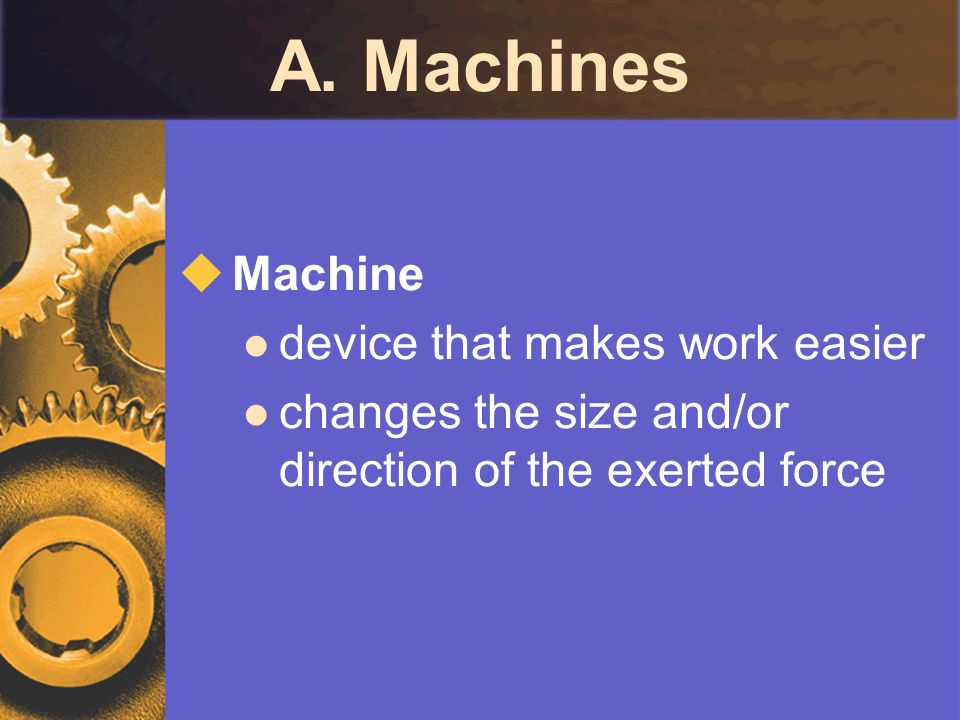 A. Machines

Machine

device that makes work easier

changes the size and/or direction of the exerted force